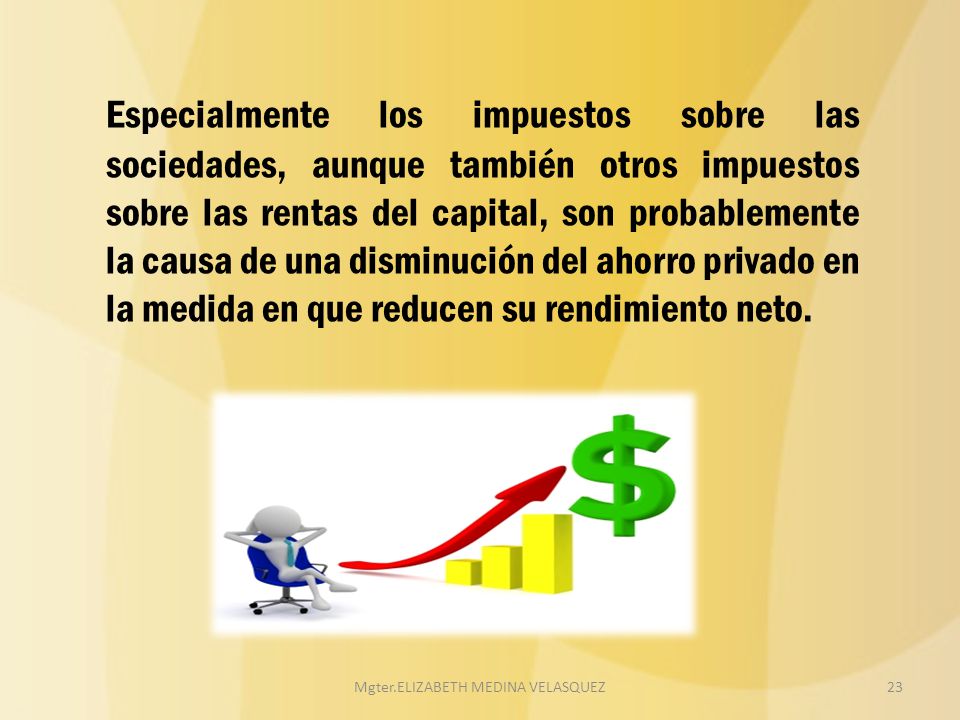 Especialmente los impuestos sobre las sociedades, aunque también otros impuestos sobre las rentas del capital, son probablemente la causa de una disminución del ahorro privado en la medida en que reducen su rendimiento neto.

$

Mgter.ELIZABETH MEDINA VELASQUEZ

23